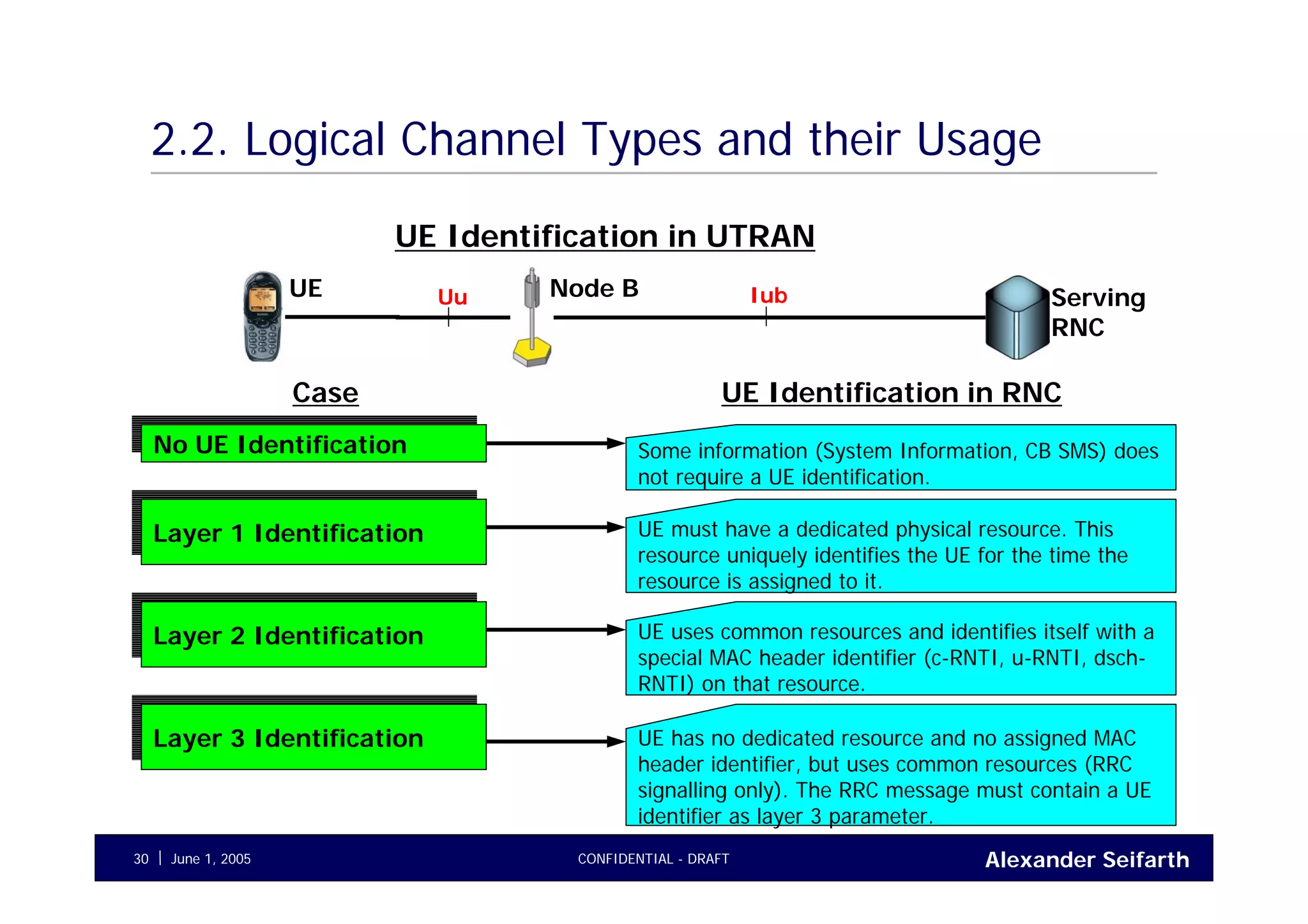 2.2. Logical Channel Types and their Usage

UE Identification in UTRAN

UE

Uu

Node B

Iub

Serving RNC

Case

UE Identification in RNC

No UE Identification

Some information (System Information, CB SMS) does not require a UE identification.

Layer 1 Identification

UE must have a dedicated physical resource. This resource uniquely identifies the UE for the time the resource is assigned to it.

Layer 2 Identification

UE uses common resources and identifies itself with a special MAC header identifier (c-RNTI, u-RNTI, dsch-RNTI) on that resource.

Layer 3 Identification

UE has no dedicated resource and no assigned MAC header identifier, but uses common resources (RRC signalling only). The RRC message must contain a UE identifier as layer 3 parameter.

30 | June 1, 2005

CONFIDENTIAL - DRAFT

Alexander Seifarth